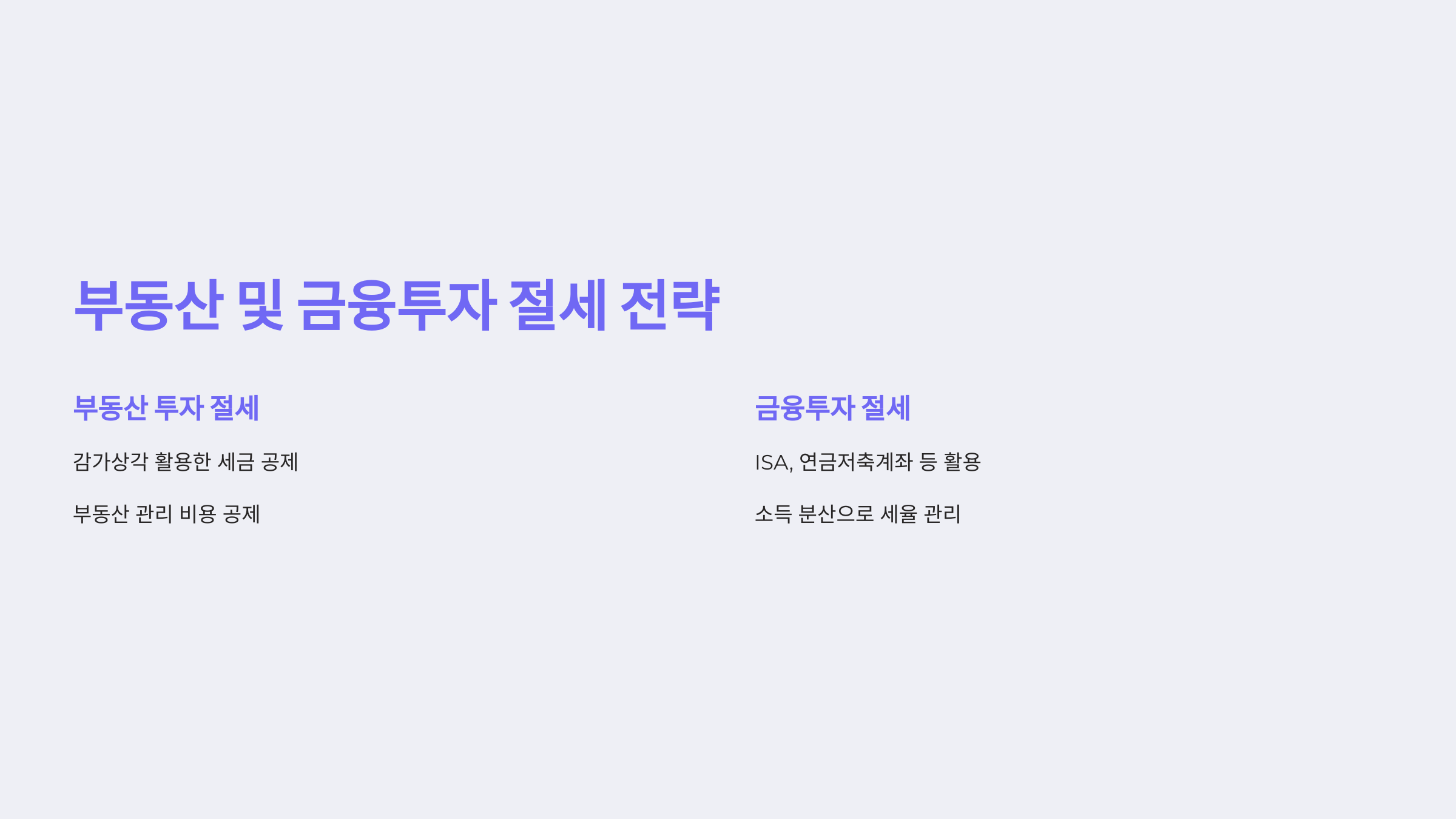 부동산 및 금융투자 절세 전략

부동산 투자 절세

감가상각 활용한 세금 공제

부동산 관리 비용 공제

금융투자 절세

ISA, 연금저축계좌 등 활용

소득 분산으로 세율 관리